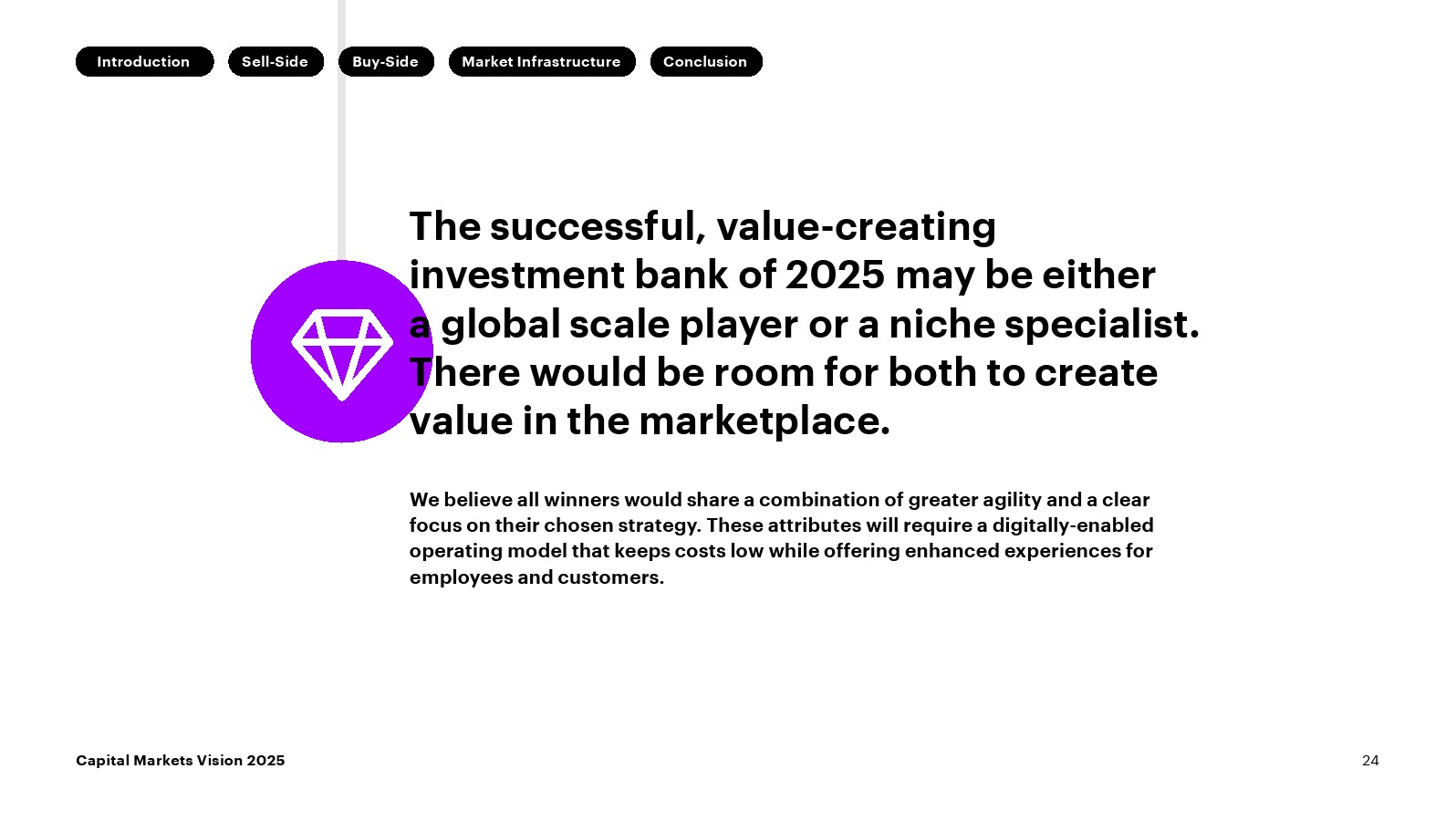 Introduction Sell-Side Buy-Side Market Infrastructure Conclusion

The successful, value-creating investment bank of 2025 may be either a global scale player or a niche specialist. There would be room for both to create value in the marketplace.

We believe all winners would share a combination of greater agility and a clear focus on their chosen strategy. These attributes will require a digitally-enabled operating model that keeps costs low while offering enhanced experiences for employees and customers.

Capital Markets Vision 2025

24